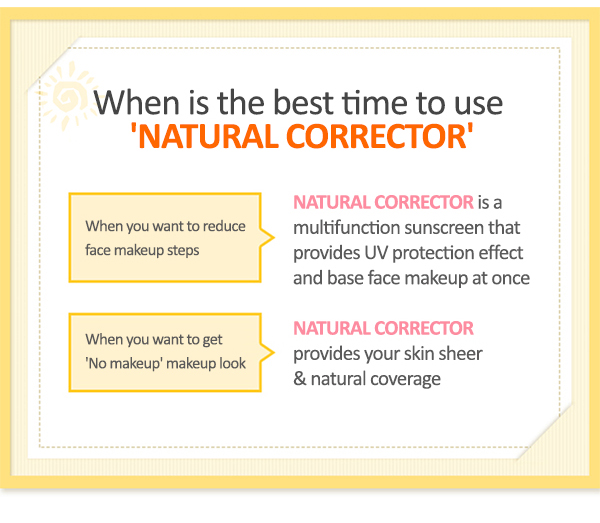 When is the best time to use
'NATURAL CORRECTOR'

When you want to reduce face makeup steps

NATURAL CORRECTOR is a multifunction sunscreen that provides UV protection effect and base face makeup at once

When you want to get 'No makeup' makeup look

NATURAL CORRECTOR provides your skin sheer & natural coverage